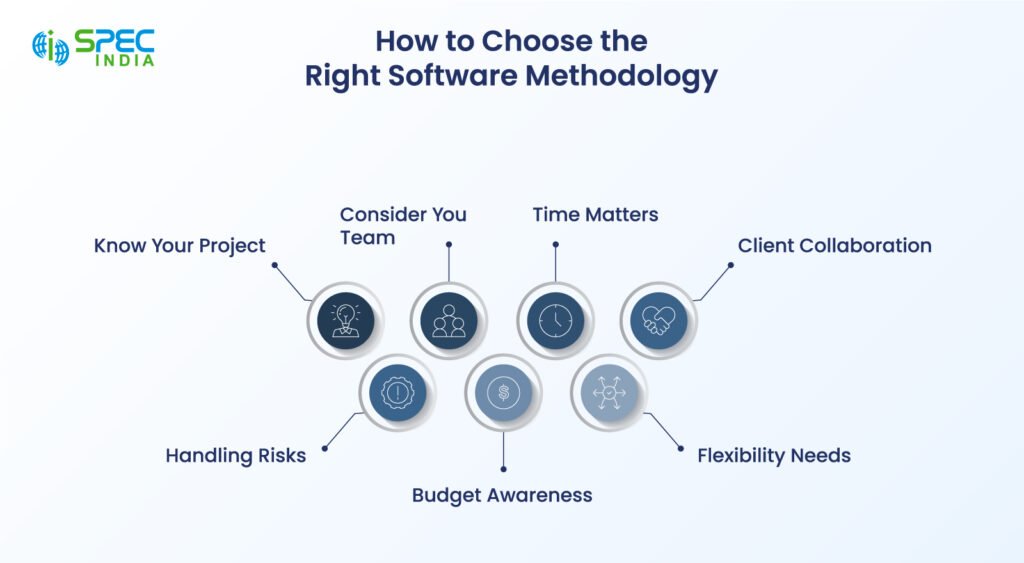 SPEC INDIA

How to Choose the Right Software Methodology

Know Your Project

Consider You Team

Time Matters

Client Collaboration

Handling Risks

Budget Awareness

Flexibility Needs